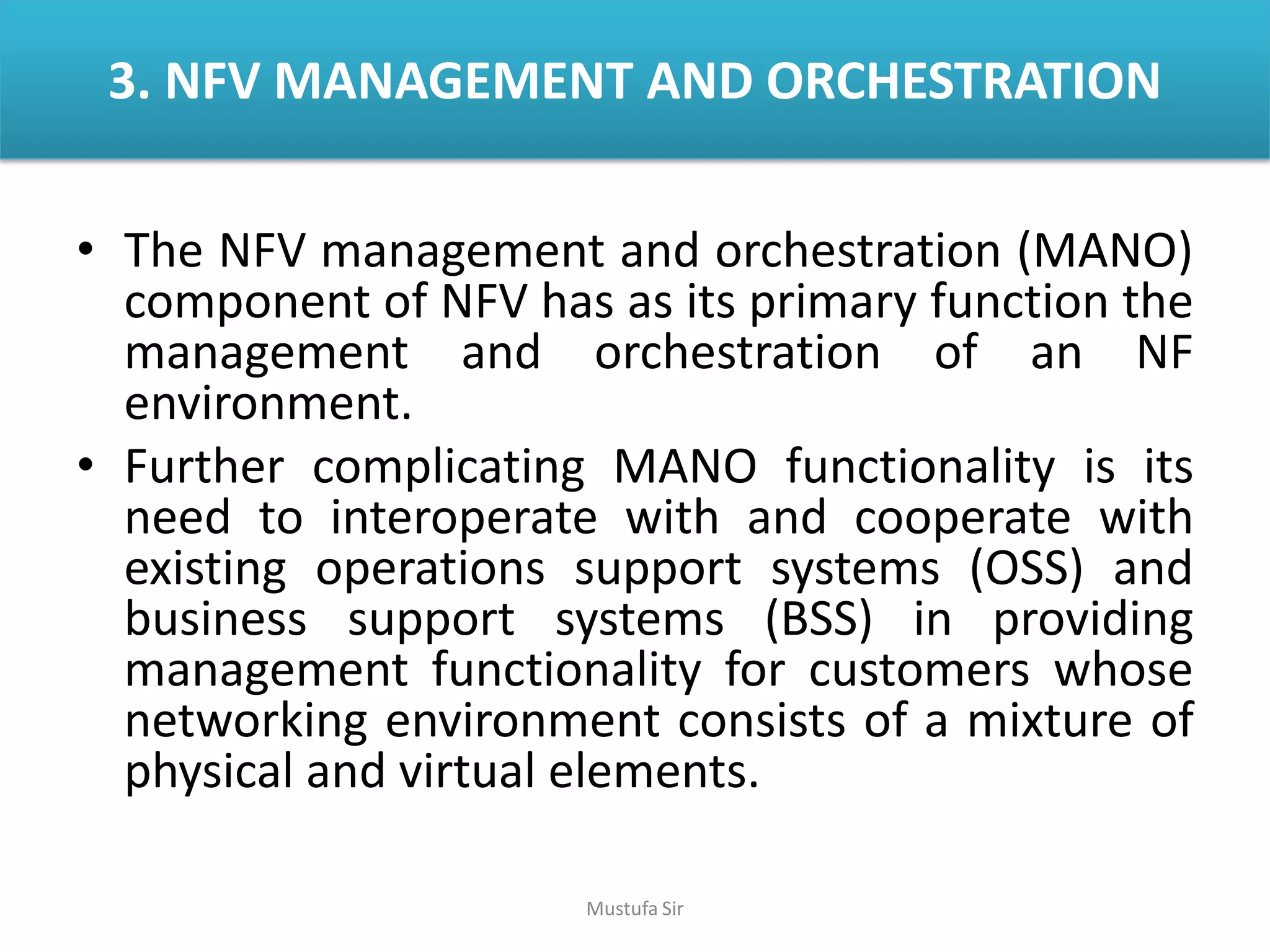 3. NFV MANAGEMENT AND ORCHESTRATION

• The NFV management and orchestration (MANO) component of NFV has as its primary function the management and orchestration of an NF environment.

• Further complicating MANO functionality is its need to interoperate with and cooperate with existing operations support systems (OSS) and business support systems (BSS) in providing management functionality for customers whose networking environment consists of a mixture of physical and virtual elements.

Mustufa Sir